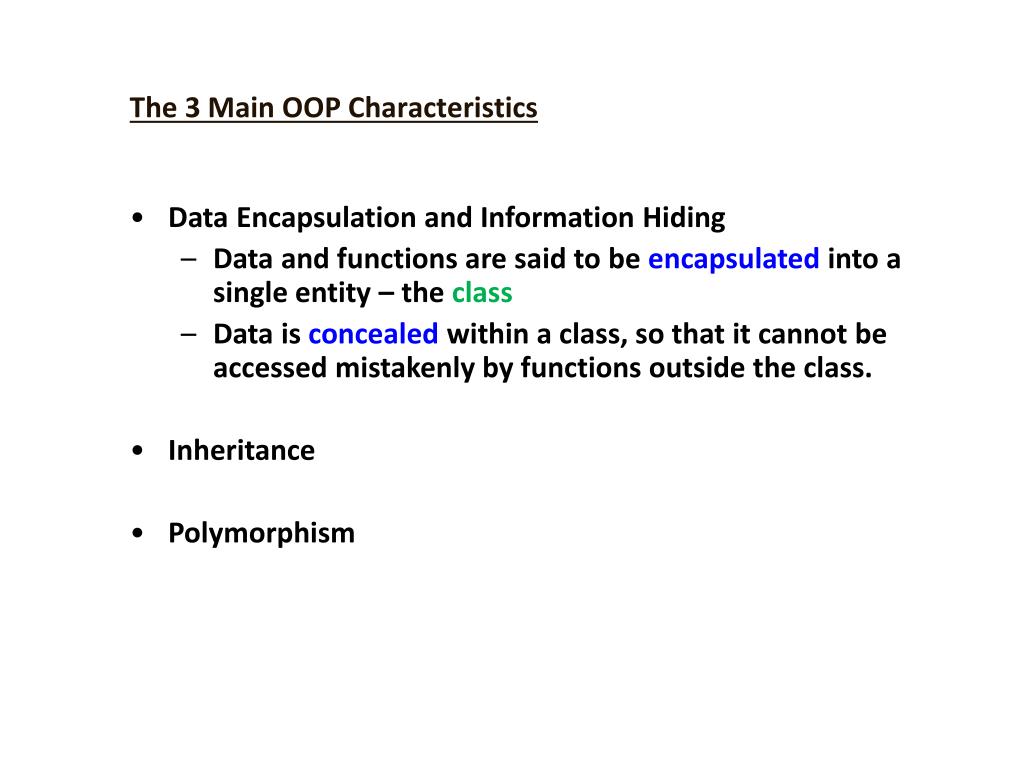 The 3 Main OOP Characteristics

• Data Encapsulation and Information Hiding
– Data and functions are said to be encapsulated into a single entity – the class
– Data is concealed within a class, so that it cannot be accessed mistakenly by functions outside the class.

• Inheritance

• Polymorphism